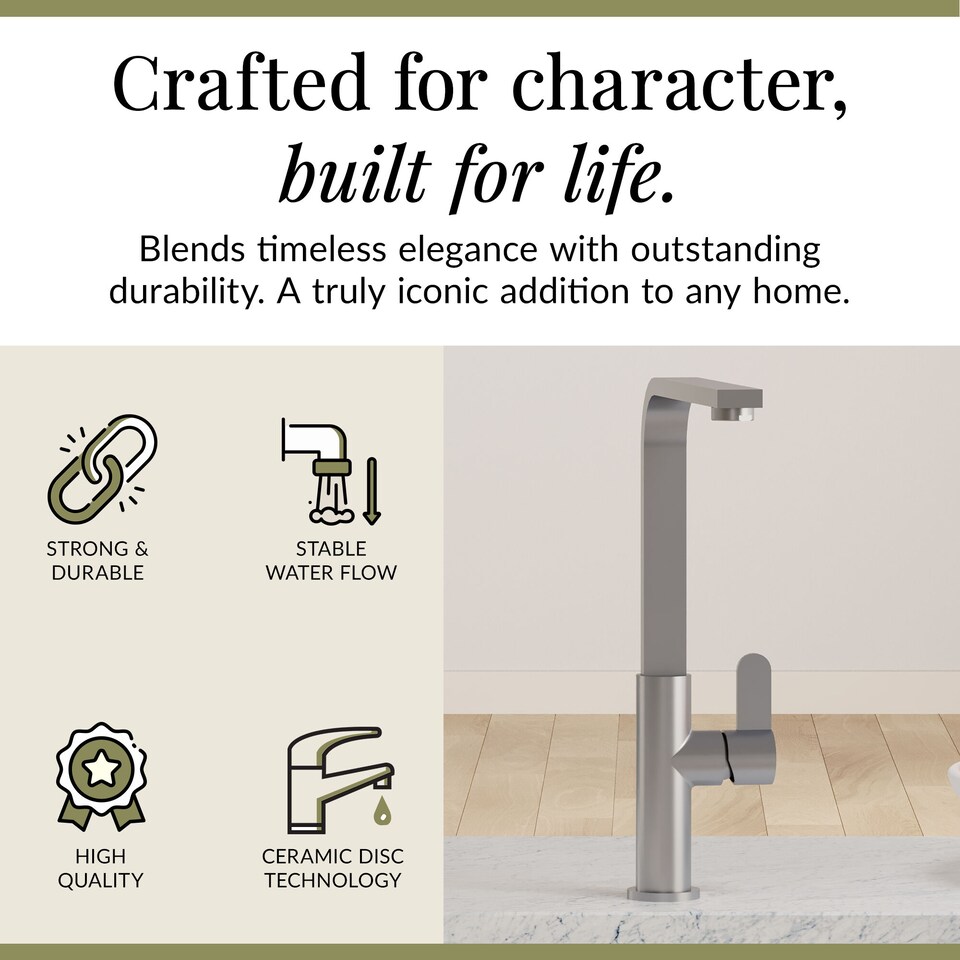 Crafted for character, built for life.

Blends timeless elegance with outstanding durability. A truly iconic addition to any home.

STRONG & DURABLE

STABLE WATER FLOW

HIGH QUALITY

CERAMIC DISC TECHNOLOGY